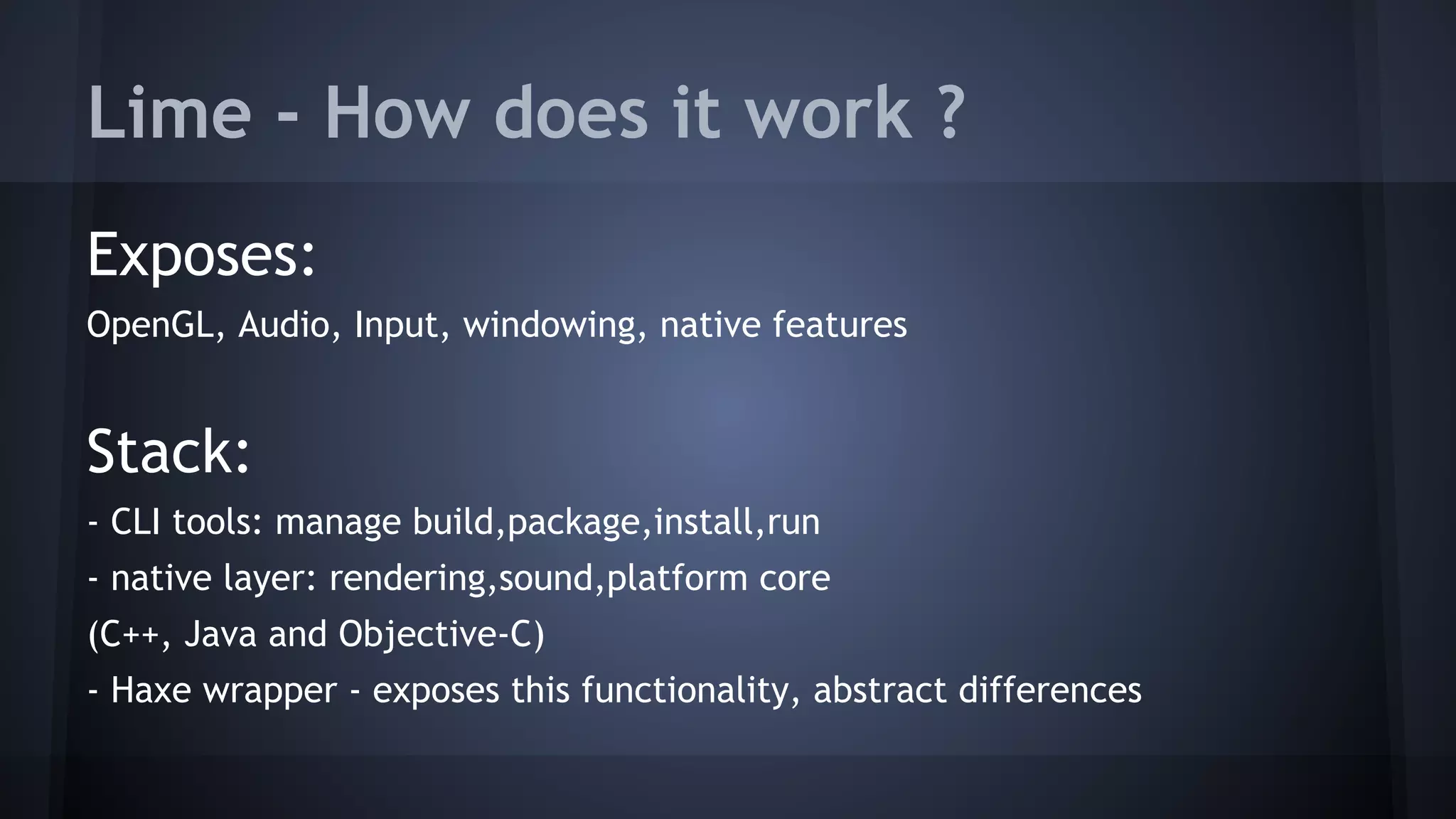 Lime - How does it work ?

Exposes:
OpenGL, Audio, Input, windowing, native features

Stack:
- CLI tools: manage build,package,install,run
- native layer: rendering,sound,platform core
(C++, Java and Objective-C)
- Haxe wrapper - exposes this functionality, abstract differences